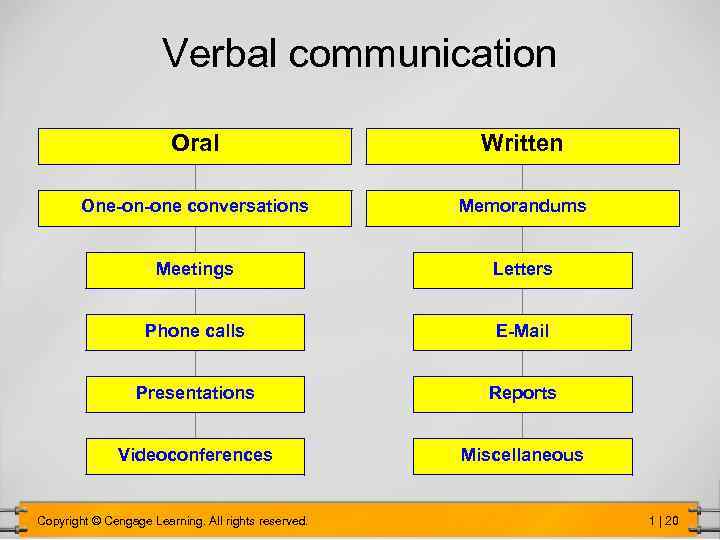 Verbal communication

Oral

One-on-one conversations

Meetings

Phone calls

Presentations

Videoconferences

Written

Memorandums

Letters

E-Mail

Reports

Miscellaneous

Copyright © Cengage Learning. All rights reserved.

1 | 20